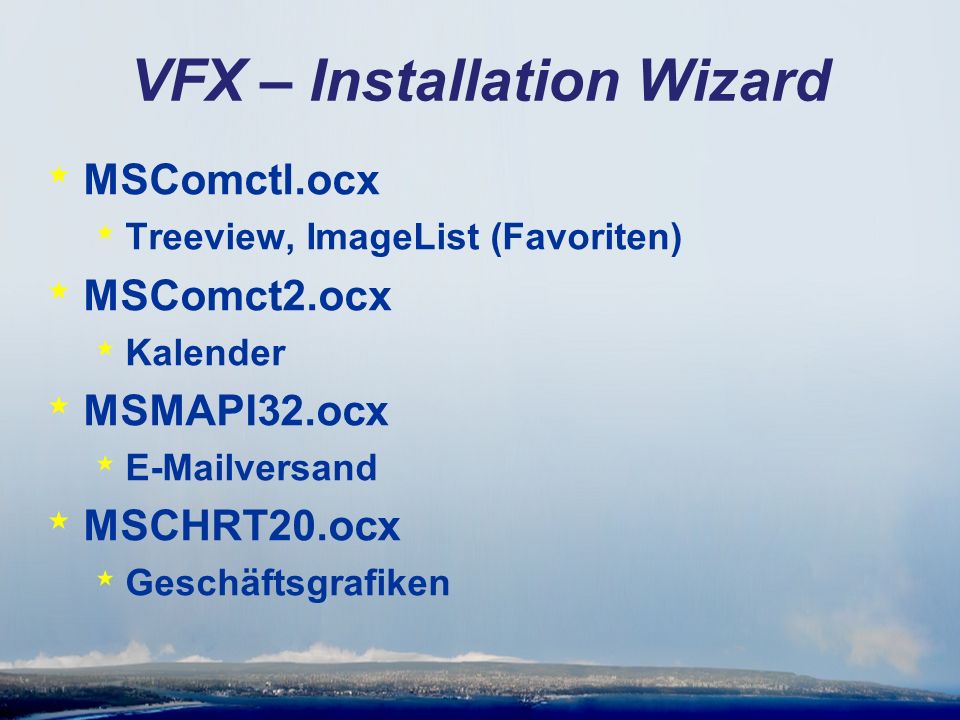 VFX – Installation Wizard

MSComctl.ocx

Treeview, ImageList (Favoriten)

MSComct2.ocx

Kalender

MSMAPI32.ocx

E-Mailversand

MSCHRT20.ocx

Geschäftsgrafiken